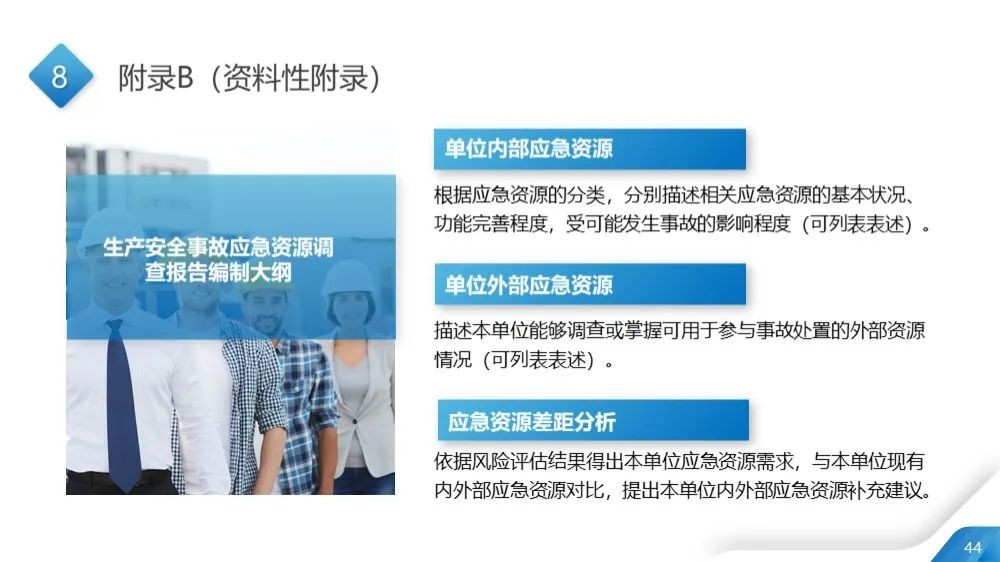 8

附录B（资料性附录）

生产安全事故应急资源调查报告编制大纲

单位内部应急资源

根据应急资源的分类，分别描述相关应急资源的基本状况、功能完善程度，受可能发生事故的影响程度（可列表表述）。

单位外部应急资源

描述本单位能够调查或掌握可用于参与事故处置的外部资源情况（可列表表述）。

应急资源差距分析

依据风险评估结果得出本单位应急资源需求，与本单位现有内外部应急资源对比，提出本单位内外部应急资源补充建议。

44